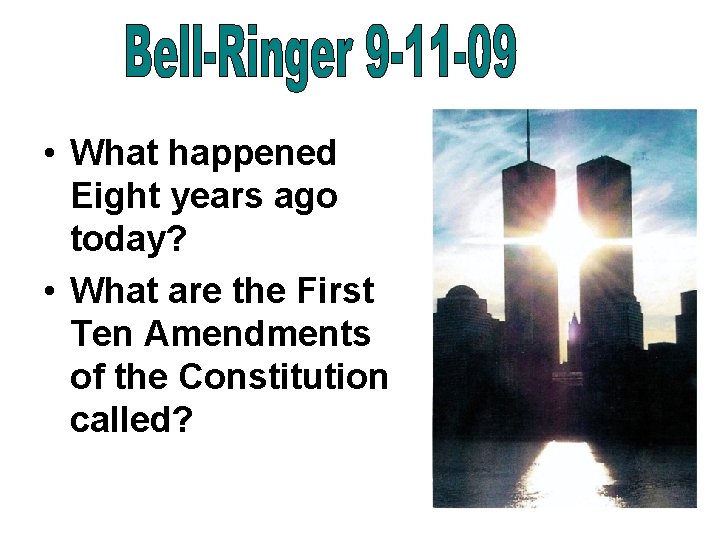 Bell-Ringer 9-11-09

• What happened Eight years ago today?

• What are the First Ten Amendments of the Constitution called?